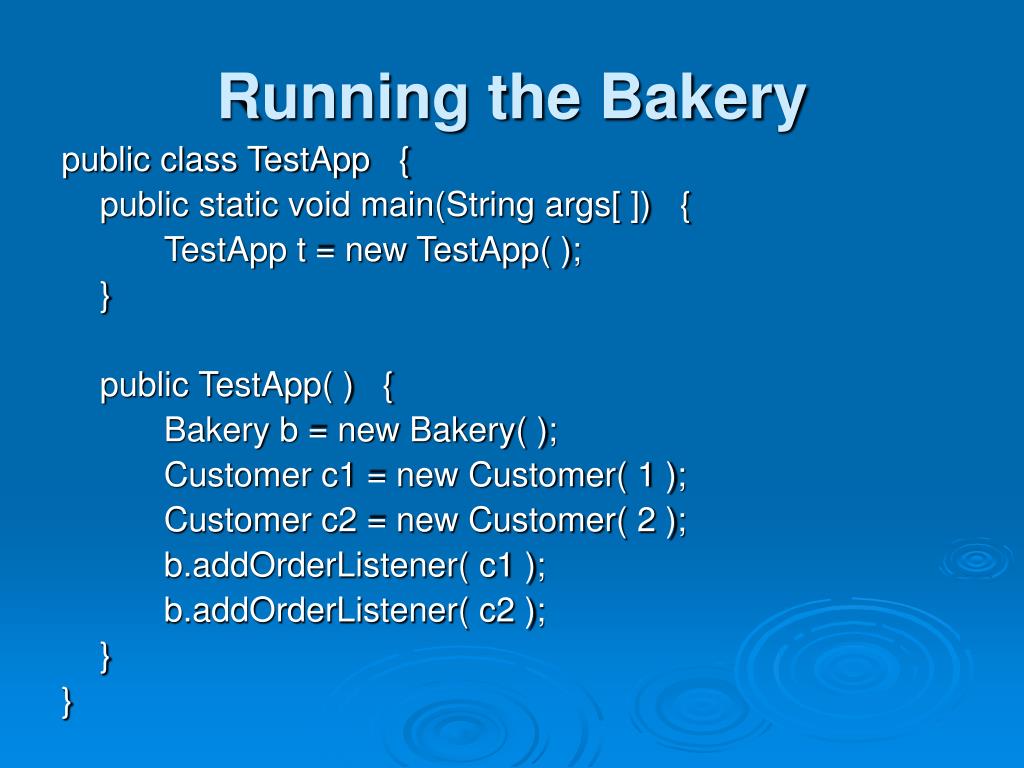 Running the Bakery

public class TestApp {
public static void main(String args[ ]) {
TestApp t = new TestApp( );
}

public TestApp( ) {
Bakery b = new Bakery( );
Customer c1 = new Customer( 1 );
Customer c2 = new Customer( 2 );
b.addOrderListener( c1 );
b.addOrderListener( c2 );
}
}